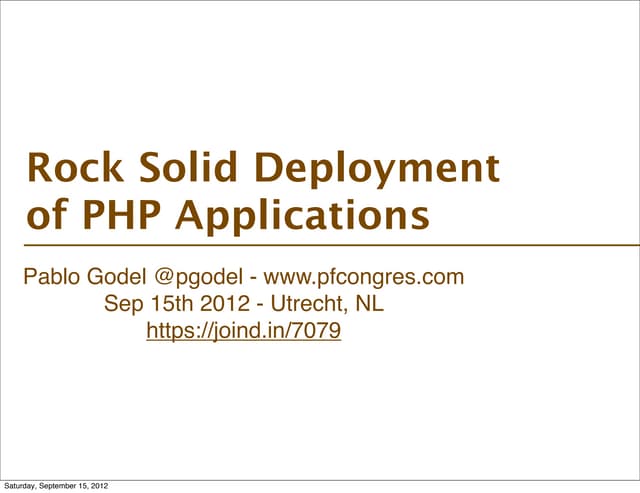 Rock Solid Deployment of PHP Applications

Pablo Godel @pgodel - www.pfcongres.com
Sep 15th 2012 - Utrecht, NL
https://joind.in/7079

Saturday, September 15, 2012